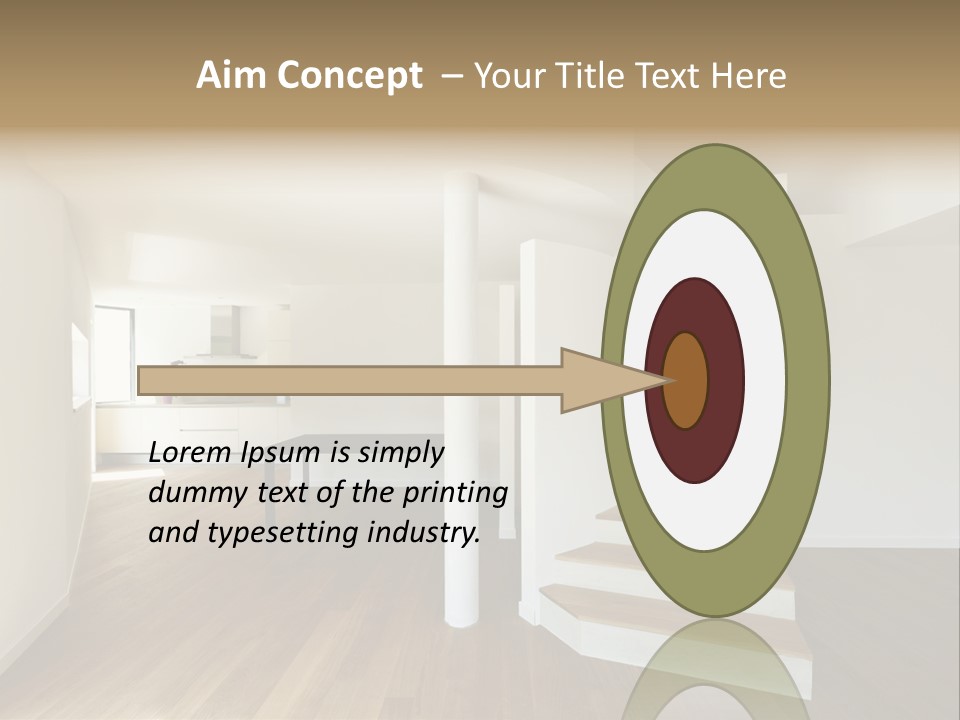 Aim Concept – Your Title Text Here

Lorem Ipsum is simply dummy text of the printing and typesetting industry.